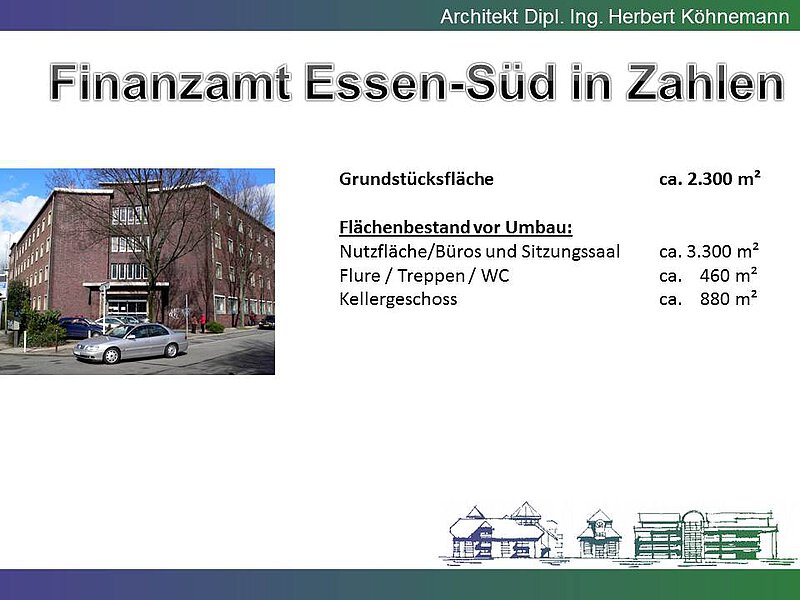 Architekt Dipl. Ing. Herbert Köhnemann

Finanzamt Essen-Süd in Zahlen

Grundstücksfläche ca. 2.300 m²

Flächenbestand vor Umbau:
Nutzfläche/Büros und Sitzungssaal ca. 3.300 m²
Flure / Treppen / WC ca. 460 m²
Kellergeschoss ca. 880 m²